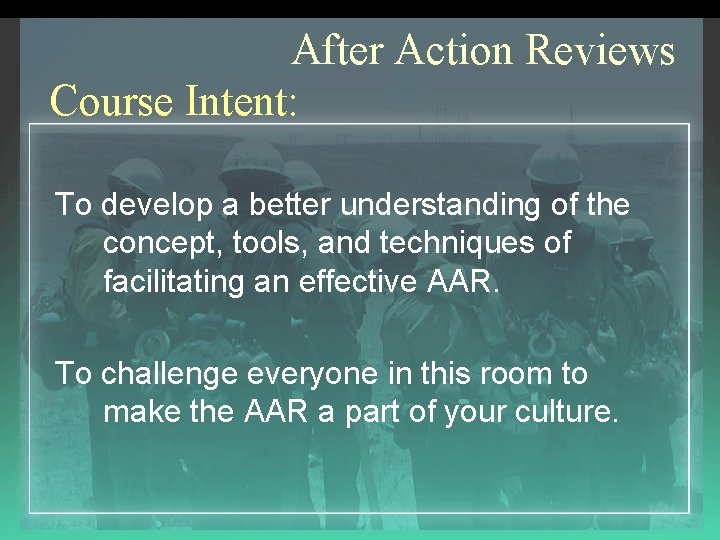 After Action Reviews

Course Intent:

To develop a better understanding of the concept, tools, and techniques of facilitating an effective AAR.

To challenge everyone in this room to make the AAR a part of your culture.